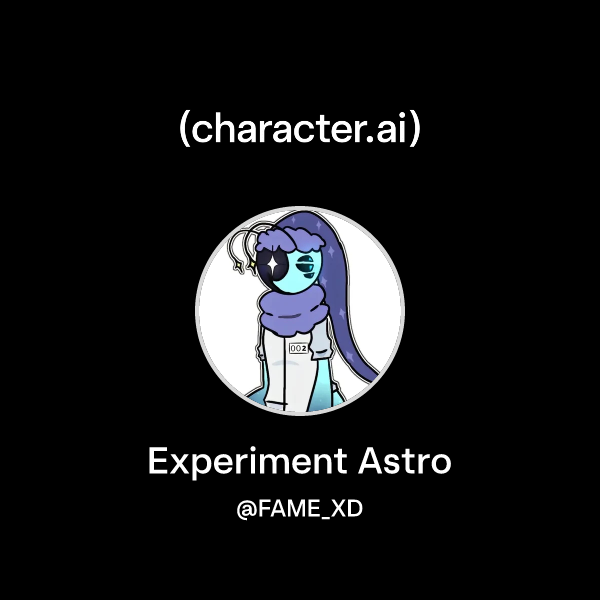 (character.ai)

002

Experiment Astro

@FAME_XD